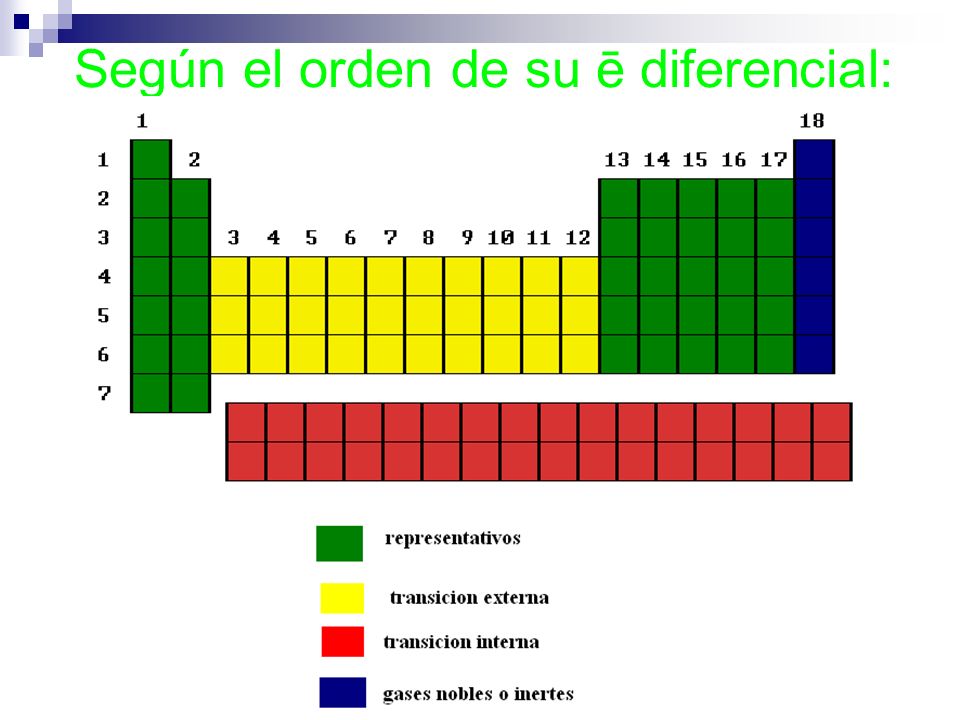 Según el orden de su ē diferencial:

1
18
1
2
13 14 15 16 17
2
3
3 4 5 6 7 8 9 10 11 12
4
5
6
7

representativos
transicion externa
transicion interna
gases nobles o inertes